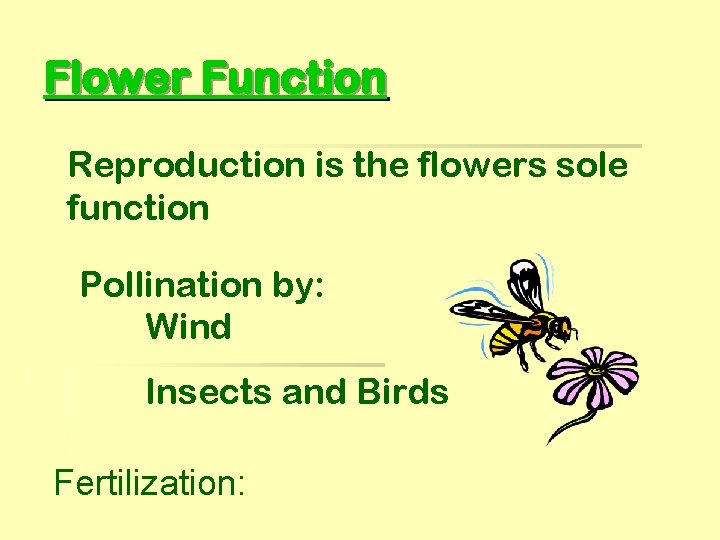 Flower Function

Reproduction is the flowers sole function

Pollination by:
Wind

Insects and Birds

Fertilization: